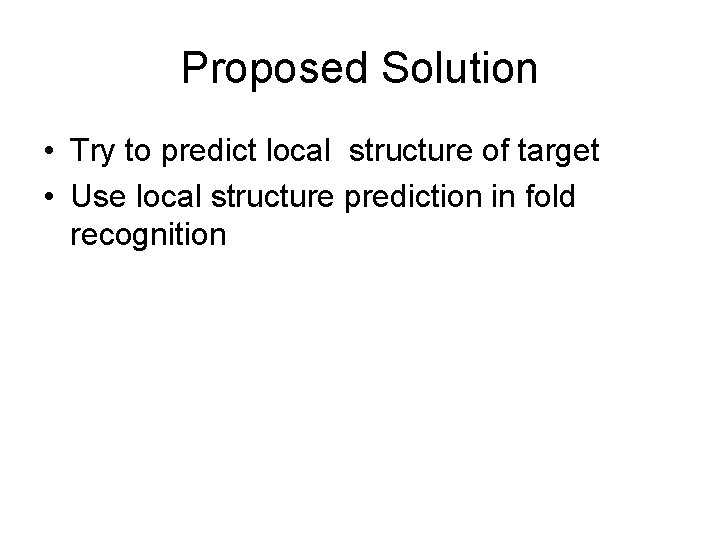 Proposed Solution

• Try to predict local  structure of target
• Use local structure prediction in fold recognition